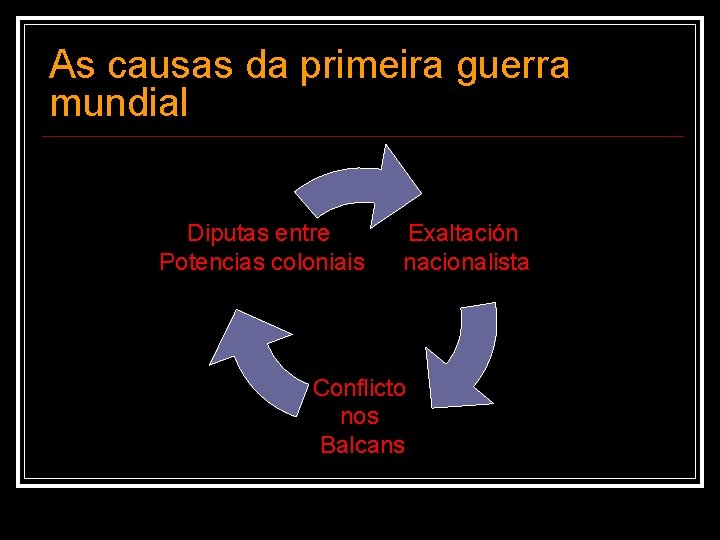 As causas da primeira guerra mundial

Diputas entre Potencias coloniais

Exaltación nacionalista

Conflicto nos Balcans